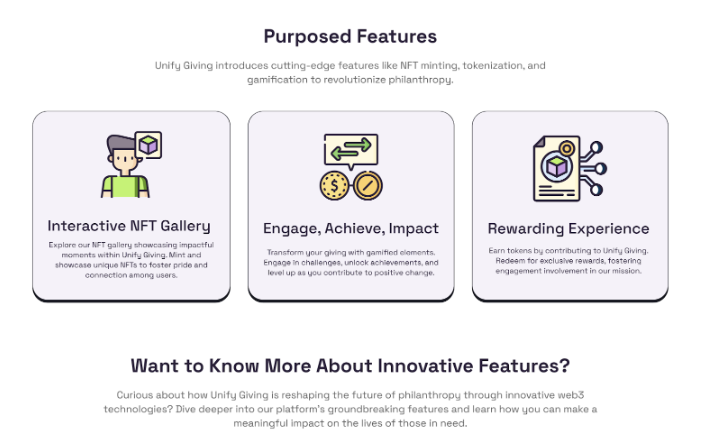 Purposed Features

Unify Giving introduces cutting-edge features like NFT minting, tokenization, and gamification to revolutionize philanthropy.

Interactive NFT Gallery

Explore our NFT gallery showcasing impactful moments within Unify Giving. Mint and showcase unique NFTs to foster pride and connection among users.

Engage, Achieve, Impact

Transform your giving with gamified elements. Engage in challenges, unlock achievements, and level up as you contribute to positive change.

Rewarding Experience

Earn tokens by contributing to Unify Giving. Redeem for exclusive rewards, fostering engagement involvement in our mission.

Want to Know More About Innovative Features?

Curious about how Unify Giving is reshaping the future of philanthropy through innovative web3 technologies? Dive deeper into our platform's groundbreaking features and learn how you can make a meaningful impact on the lives of those in need.